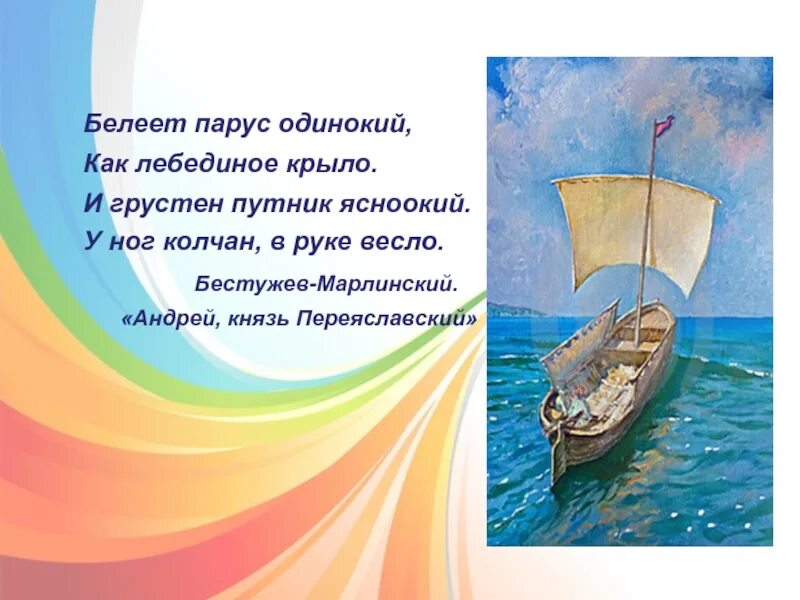 Белеет парус одинокий,
Как лебединое крыло.
И грустен путник ясноокий.
У ног колчан, в руке весло.

Бестужев-Марлинский.
«Андрей, князь Переяславский»